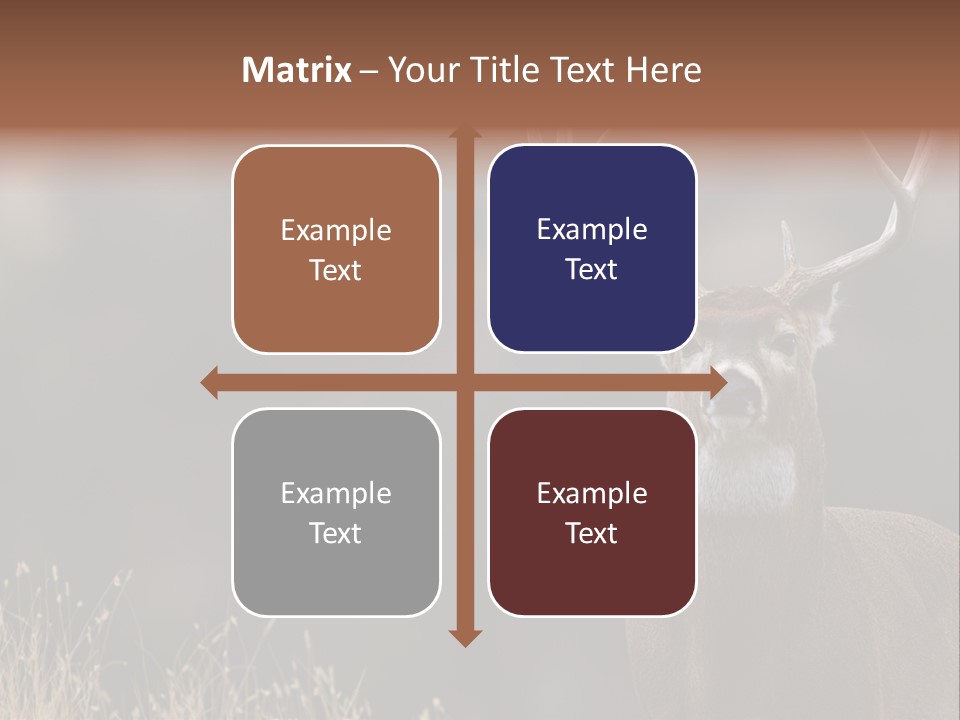 Matrix – Your Title Text Here

Example Text

Example Text

Example Text

Example Text